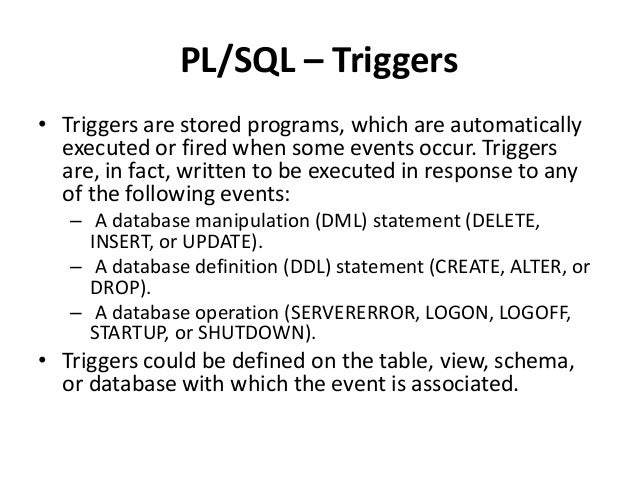 PL/SQL – Triggers

• Triggers are stored programs, which are automatically executed or fired when some events occur. Triggers are, in fact, written to be executed in response to any of the following events:
– A database manipulation (DML) statement (DELETE, INSERT, or UPDATE).
– A database definition (DDL) statement (CREATE, ALTER, or DROP).
– A database operation (SERVERERROR, LOGON, LOGOFF, STARTUP, or SHUTDOWN).
• Triggers could be defined on the table, view, schema, or database with which the event is associated.